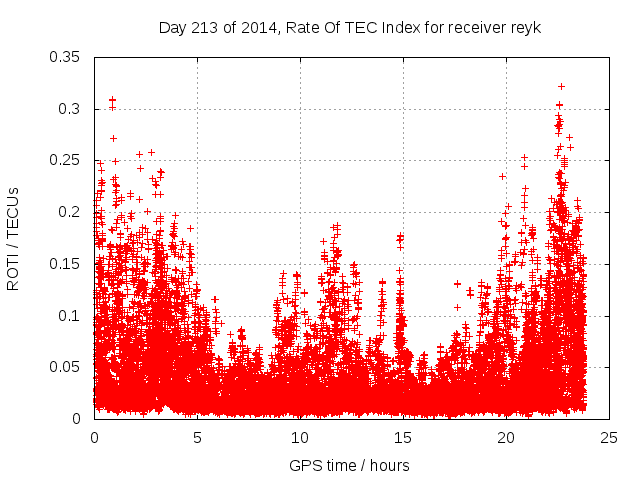 Day 213 of 2014, Rate Of TEC Index for receiver reyk

ROTI / TECUs

0.35
0.3
0.25
0.2
0.15
0.1
0.05
0

0
5
10
15
20
25

GPS time / hours